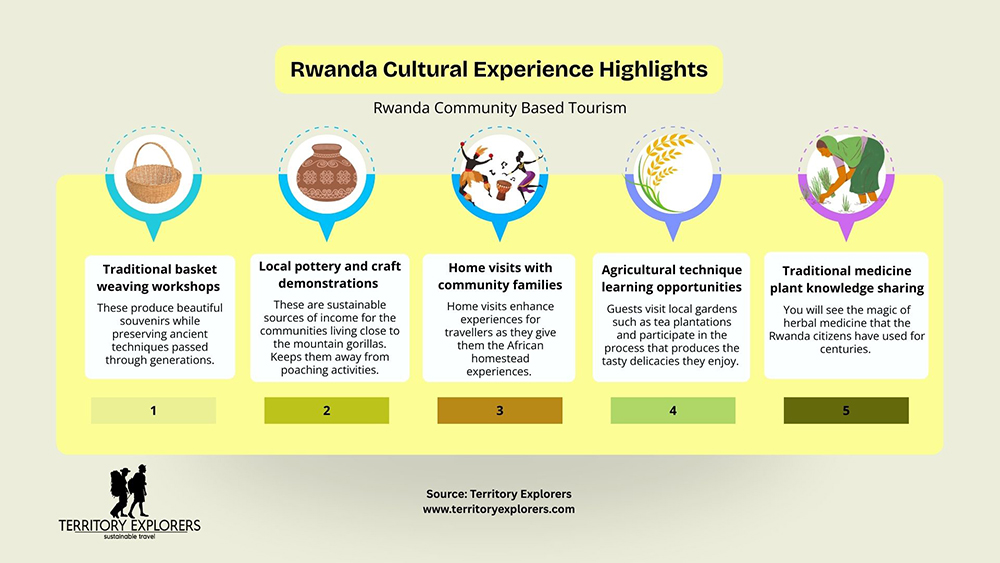 Rwanda Cultural Experience Highlights

Rwanda Community Based Tourism

Traditional basket weaving workshops

These produce beautiful souvenirs while preserving ancient techniques passed through generations.

1

Local pottery and craft demonstrations

These are sustainable sources of income for the communities living close to the mountain gorillas. Keeps them away from poaching activities.

2

Home visits with community families

Home visits enhance experiences for travellers as they give them the African homestead experiences.

3

Agricultural technique learning opportunities

Guests visit local gardens such as tea plantations and participate in the process that produces the tasty delicacies they enjoy.

4

Traditional medicine plant knowledge sharing

You will see the magic of herbal medicine that the Rwanda citizens have used for centuries.

5

TERRITORY EXPLORERS
sustainable travel

Source: Territory Explorers
www.territoryexplorers.com